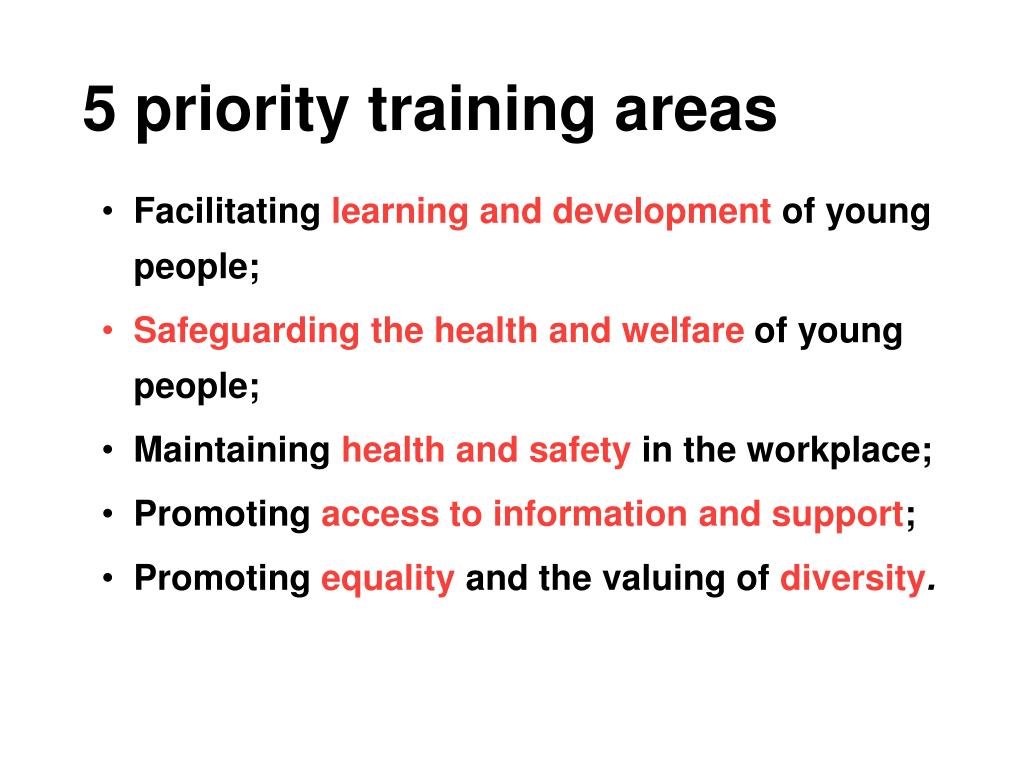 5 priority training areas

• Facilitating learning and development of young people;
• Safeguarding the health and welfare of young people;
• Maintaining health and safety in the workplace;
• Promoting access to information and support;
• Promoting equality and the valuing of diversity.